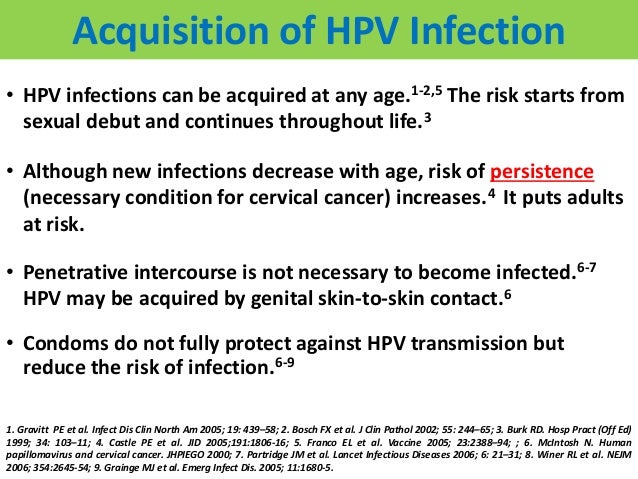 Acquisition of HPV Infection

• HPV infections can be acquired at any age.$^{1-2,5}$ The risk starts from sexual debut and continues throughout life.$^{3}$

• Although new infections decrease with age, risk of persistence (necessary condition for cervical cancer) increases.$^{4}$ It puts adults at risk.

• Penetrative intercourse is not necessary to become infected.$^{6-7}$ HPV may be acquired by genital skin-to-skin contact.$^{6}$

• Condoms do not fully protect against HPV transmission but reduce the risk of infection.$^{6-9}$

1. Gravitt PE et al. Infect Dis Clin North Am 2005; 19: 439–58; 2. Bosch FX et al. J Clin Pathol 2002; 55: 244–65; 3. Burk RD. Hosp Pract (Off Ed) 1999; 34: 103–11; 4. Castle PE et al. JID 2005;191:1806-16; 5. Franco EL et al. Vaccine 2005; 23:2388–94; ; 6. McIntosh N. Human papillomavirus and cervical cancer. JHPIEGO 2000; 7. Partridge JM et al. Lancet Infectious Diseases 2006; 6: 21–31; 8. Winer RL et al. NEJM 2006; 354:2645-54; 9. Grainge MJ et al. Emerg Infect Dis. 2005; 11:1680-5.